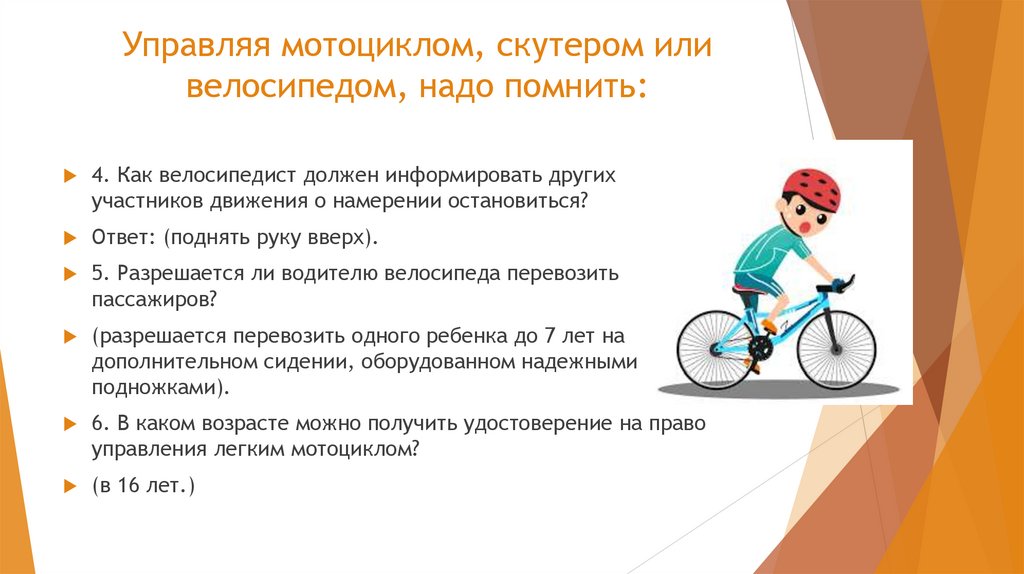 Управляя мотоциклом, скутером или велосипедом, надо помнить:

4. Как велосипедист должен информировать других участников движения о намерении остановиться?

Ответ: (поднять руку вверх).

5. Разрешается ли водителю велосипеда перевозить пассажиров?

(разрешается перевозить одного ребенка до 7 лет на дополнительном сидении, оборудованном надежными подножками).

6. В каком возрасте можно получить удостоверение на право управления легким мотоциклом?

(в 16 лет.)